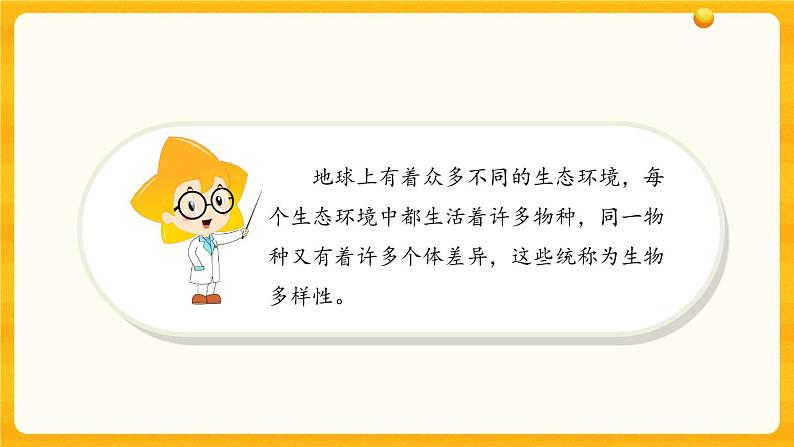 地球上有着众多不同的生态环境，每个生态环境中都生活着许多物种，同一物种又有着许多个体差异，这些统称为生物多样性。